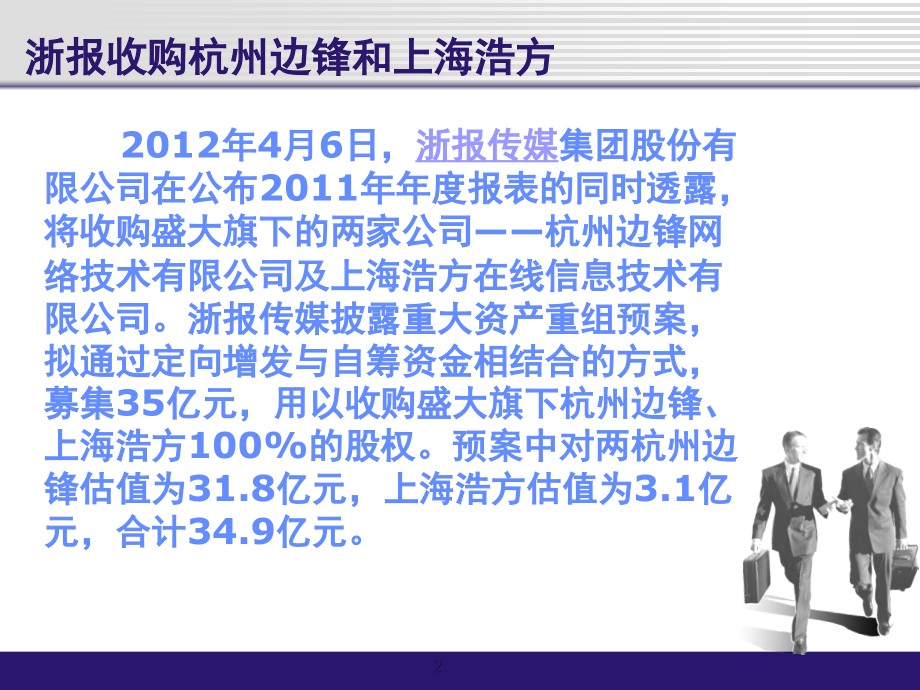 浙报收购杭州边锋和上海浩方

2012年4月6日，浙报传媒集团股份有限公司在公布2011年年度报表的同时透露，将收购盛大旗下的两家公司——杭州边锋网络技术有限公司及上海浩方在线信息技术有限公司。浙报传媒披露重大资产重组预案，拟通过定向增发与自筹资金相结合的方式，募集35亿元，用以收购盛大旗下杭州边锋、上海浩方100%的股权。预案中对两杭州边锋估值为31.8亿元，上海浩方估值为3.1亿元，合计34.9亿元。

2